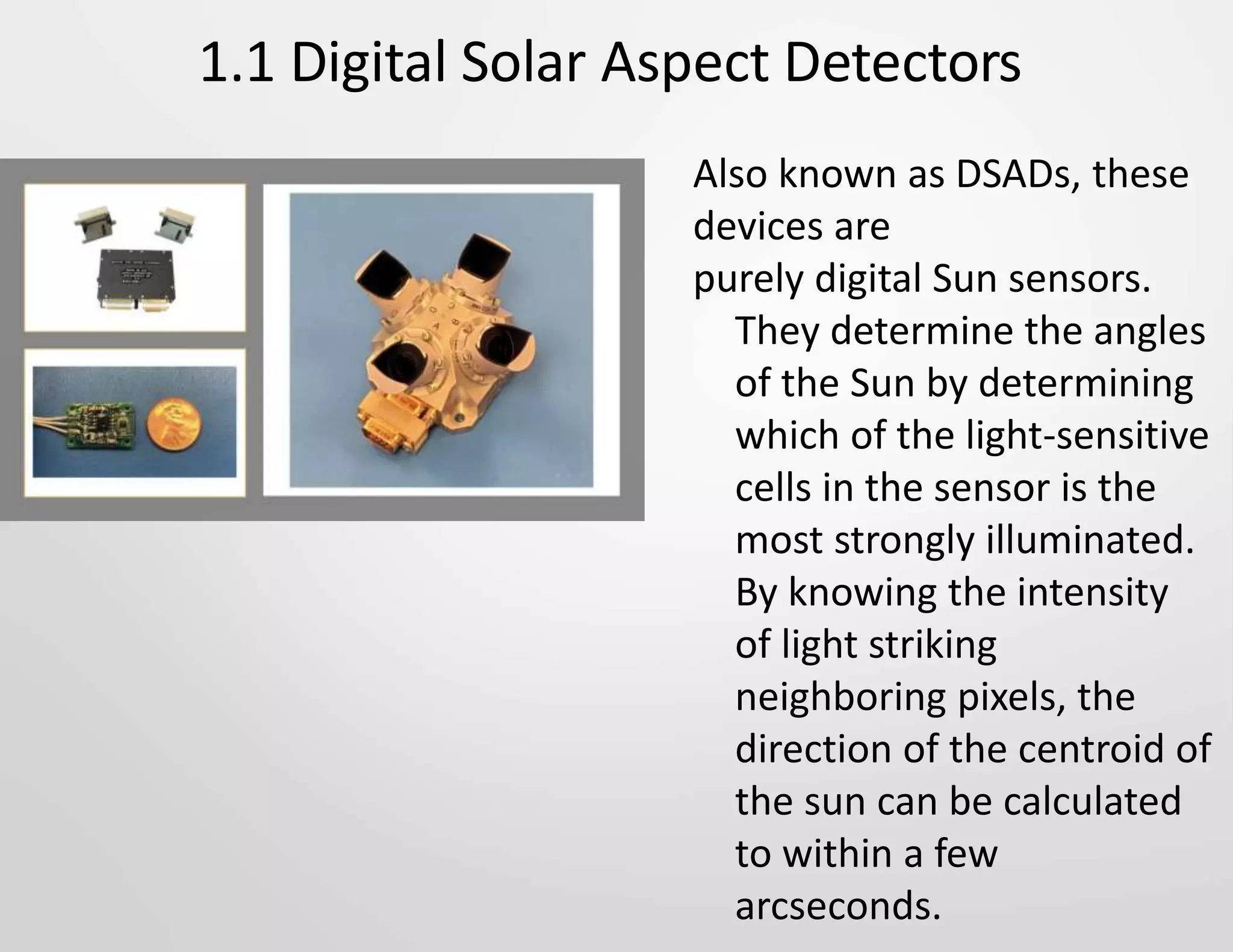 1.1 Digital Solar Aspect Detectors

Also known as DSADs, these devices are purely digital Sun sensors.

They determine the angles of the Sun by determining which of the light-sensitive cells in the sensor is the most strongly illuminated. By knowing the intensity of light striking neighboring pixels, the direction of the centroid of the sun can be calculated to within a few arcseconds.